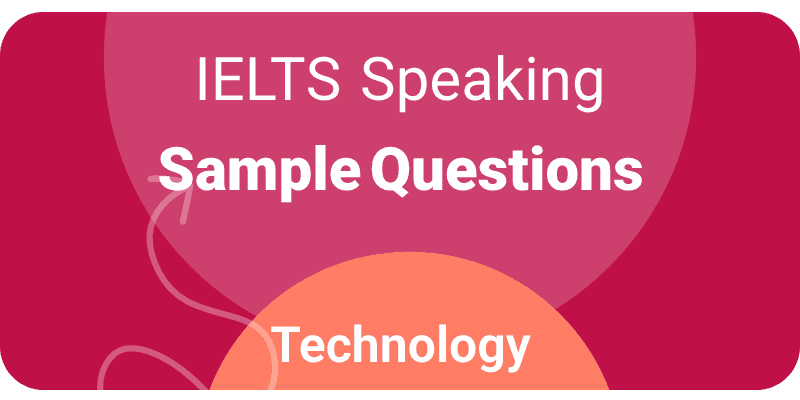 IELTS Speaking
Sample Questions

Technology